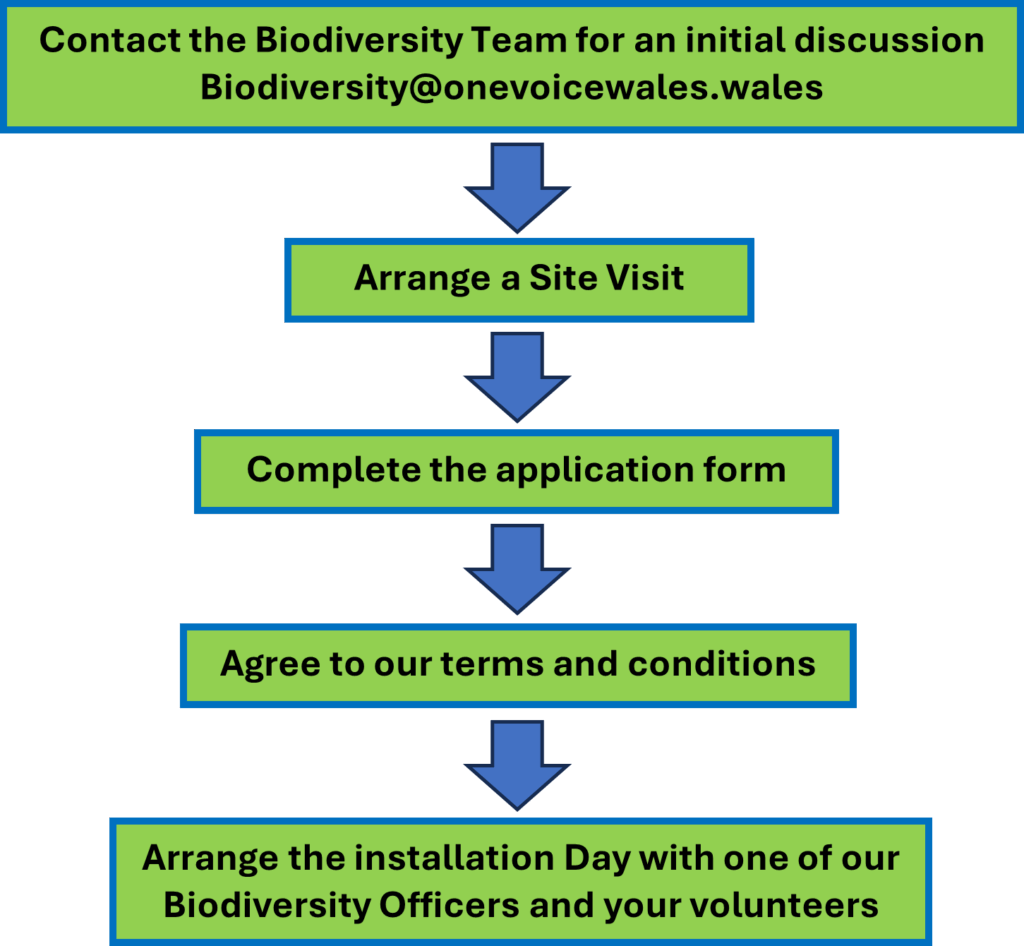 Contact the Biodiversity Team for an initial discussion
Biodiversity@onevoicewales.wales

Arrange a Site Visit

Complete the application form

Agree to our terms and conditions

Arrange the installation Day with one of our Biodiversity Officers and your volunteers